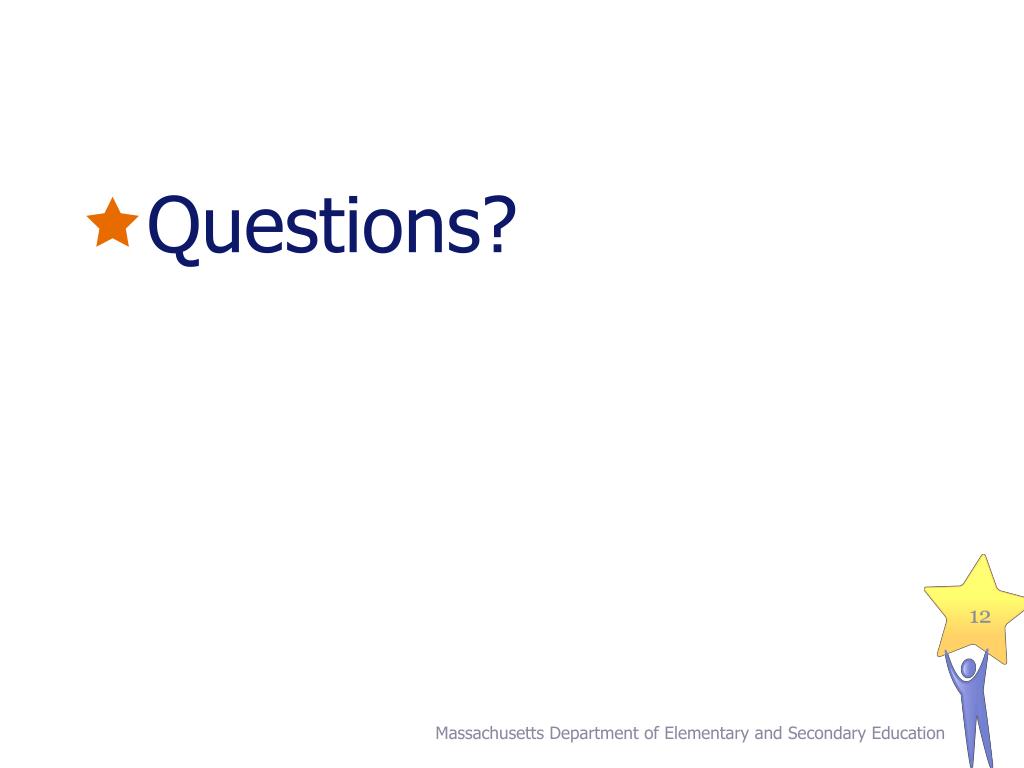 Questions?

12

Massachusetts Department of Elementary and Secondary Education